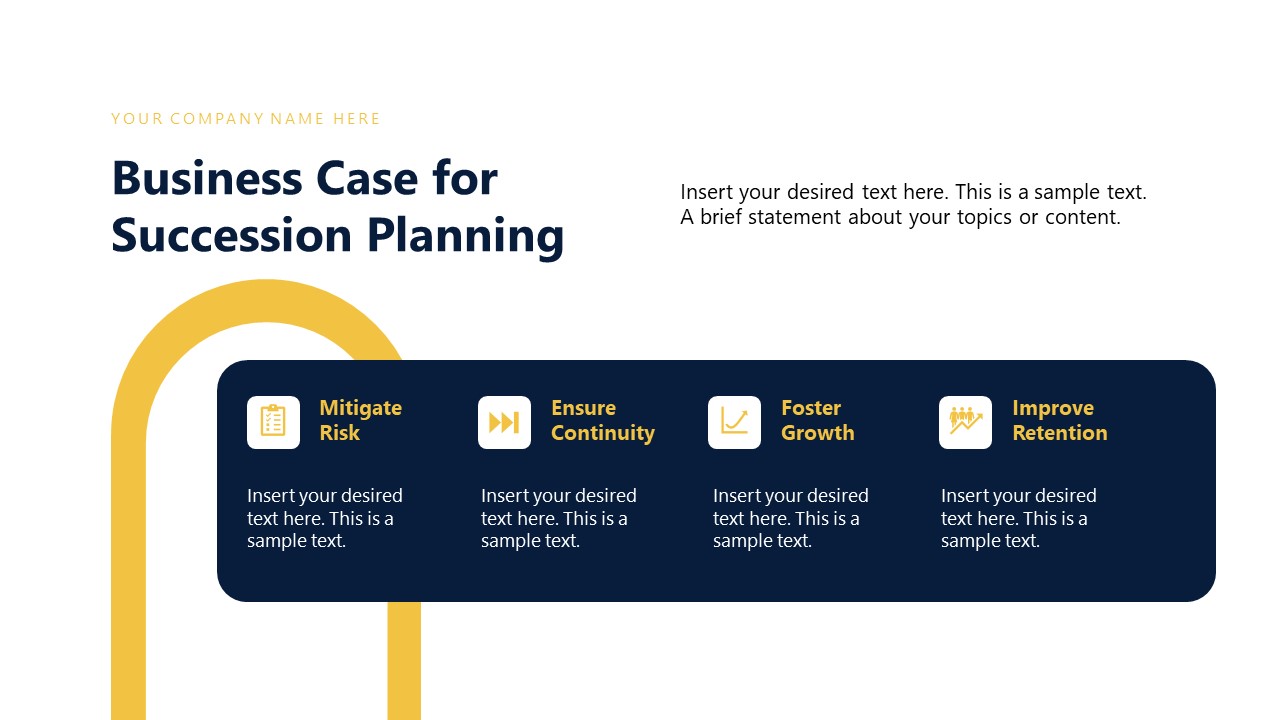 YOUR COMPANY NAME HERE

Business Case for Succession Planning

Insert your desired text here. This is a sample text. A brief statement about your topics or content.

Mitigate Risk

Insert your desired text here. This is a sample text.

Ensure Continuity

Insert your desired text here. This is a sample text.

Foster Growth

Insert your desired text here. This is a sample text.

Improve Retention

Insert your desired text here. This is a sample text.